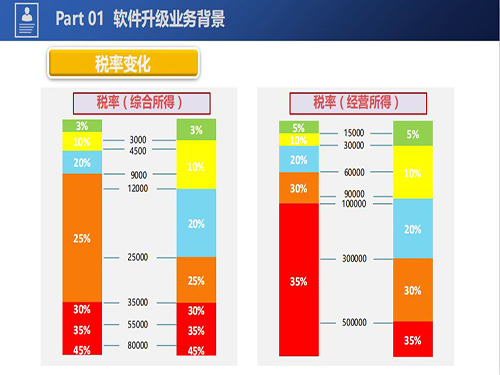 Part 01 软件升级业务背景

税率变化

税率（综合所得）

3%
10%
20%
25%
30%
35%
45%

3000
4500
9000
12000
25000
35000
55000
80000

3%
10%
20%
25%
30%
35%
45%

税率（经营所得）

5%
10%
20%
30%
35%

15000
30000
60000
90000
100000
300000
500000

5%
10%
20%
30%
35%